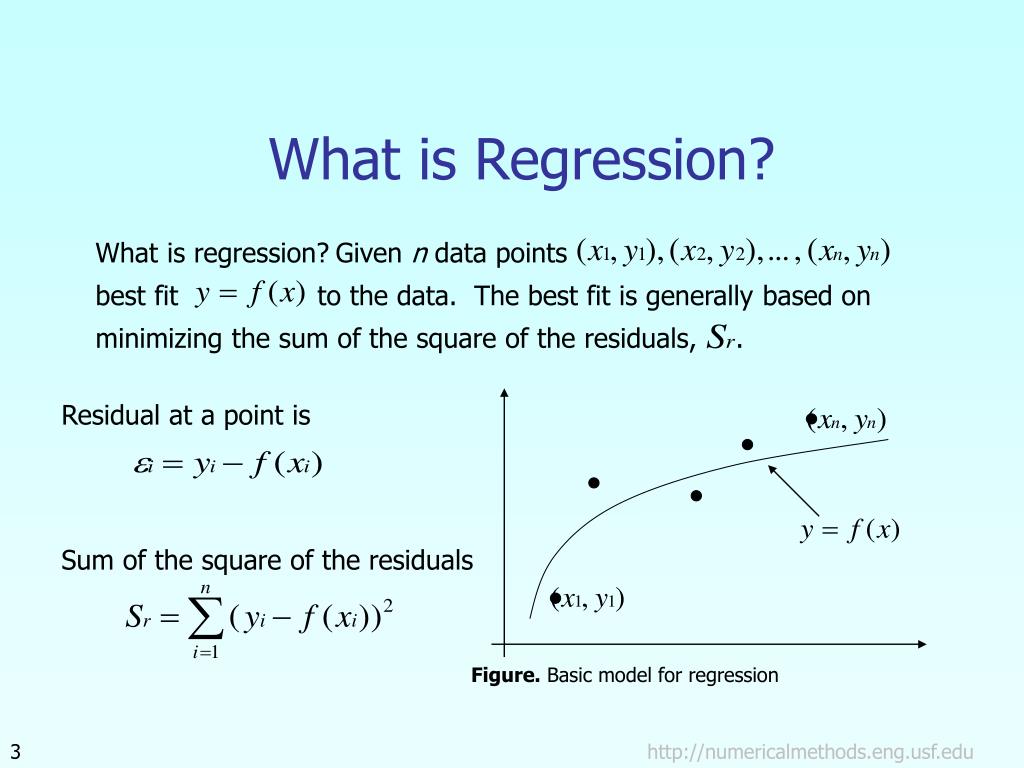 What is Regression?

What is regression? Given $n$ data points $(x_1, y_1), (x_2, y_2), \ldots, (x_n, y_n)$ best fit $y = f(x)$ to the data. The best fit is generally based on minimizing the sum of the square of the residuals, $S_r$.

Residual at a point is

$\varepsilon_i = y_i - f(x_i)$

Sum of the square of the residuals

$S_r = \sum_{i=1}^{n} (y_i - f(x_i))^2$

$(x_n, y_n)$

$y = f(x)$

$(x_1, y_1)$

**Figure.** Basic model for regression

3

http://numericalmethods.eng.usf.edu